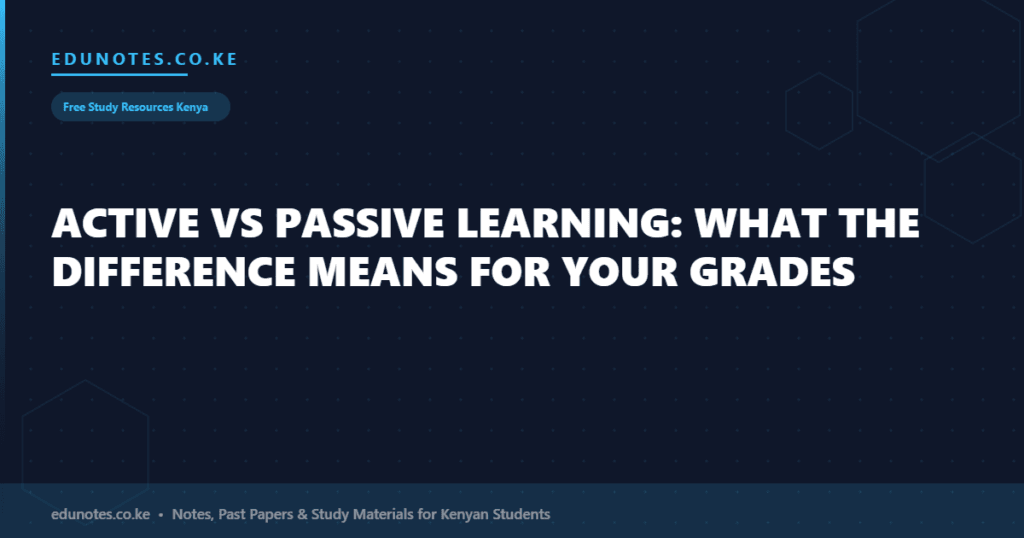 EDUNOTES.CO.KE

Free Study Resources Kenya

ACTIVE VS PASSIVE LEARNING: WHAT THE DIFFERENCE MEANS FOR YOUR GRADES

edunotes.co.ke • Notes, Past Papers & Study Materials for Kenyan Students